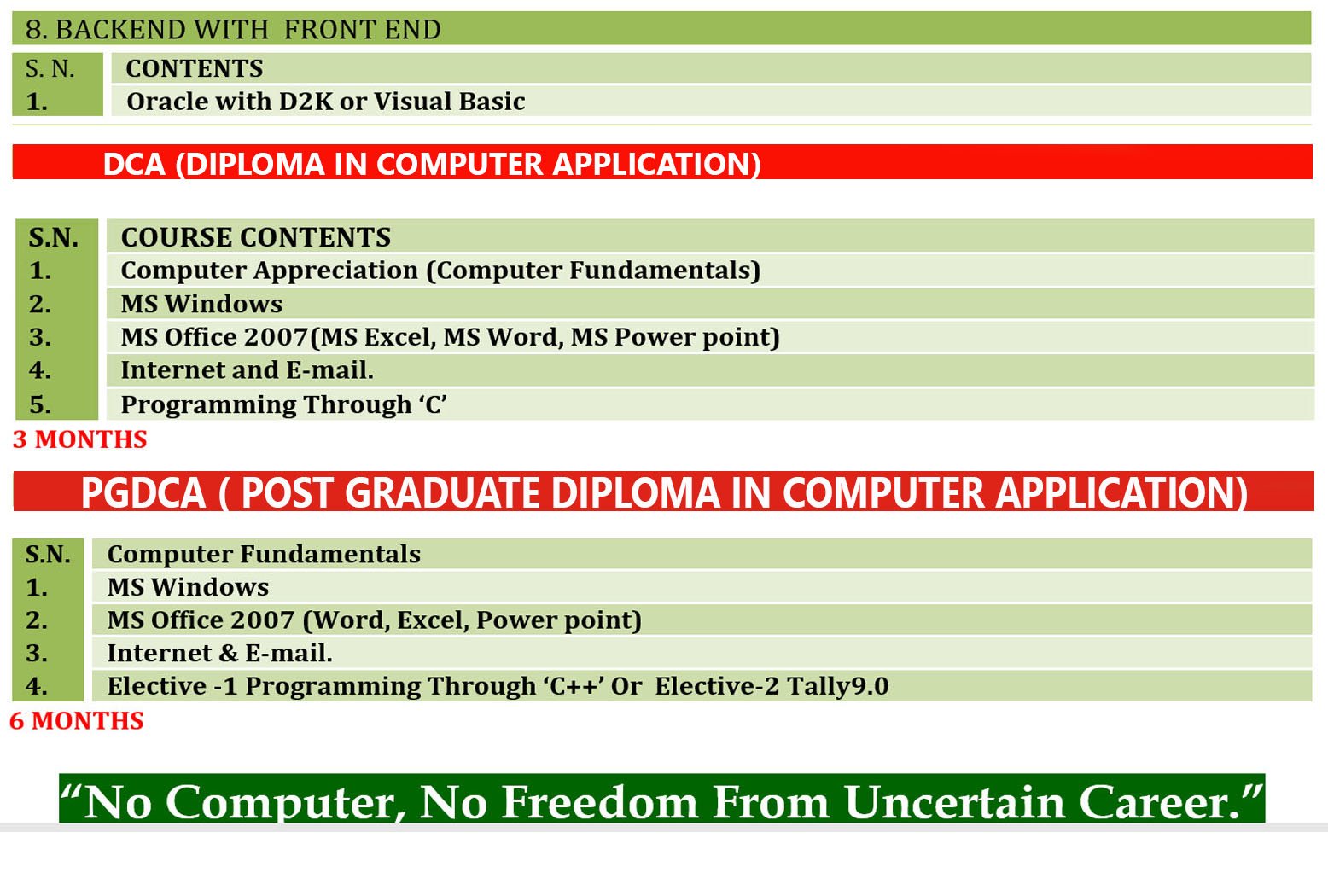 8. BACKEND WITH FRONT END

| S. N. | CONTENTS |
|---|---|
| 1. | Oracle with D2K or Visual Basic |

DCA (DIPLOMA IN COMPUTER APPLICATION)

| S.N. | COURSE CONTENTS |
|---|---|
| 1. | Computer Appreciation (Computer Fundamentals) |
| 2. | MS Windows |
| 3. | MS Office 2007(MS Excel, MS Word, MS Power point) |
| 4. | Internet and E-mail. |
| 5. | Programming Through ‘C’ |

3 MONTHS

PGDCA ( POST GRADUATE DIPLOMA IN COMPUTER APPLICATION)

| S.N. | Computer Fundamentals |
|---|---|
| 1. | MS Windows |
| 2. | MS Office 2007 (Word, Excel, Power point) |
| 3. | Internet & E-mail. |
| 4. | Elective -1 Programming Through ‘C++’ Or Elective-2 Tally9.0 |

6 MONTHS

“No Computer, No Freedom From Uncertain Career.”